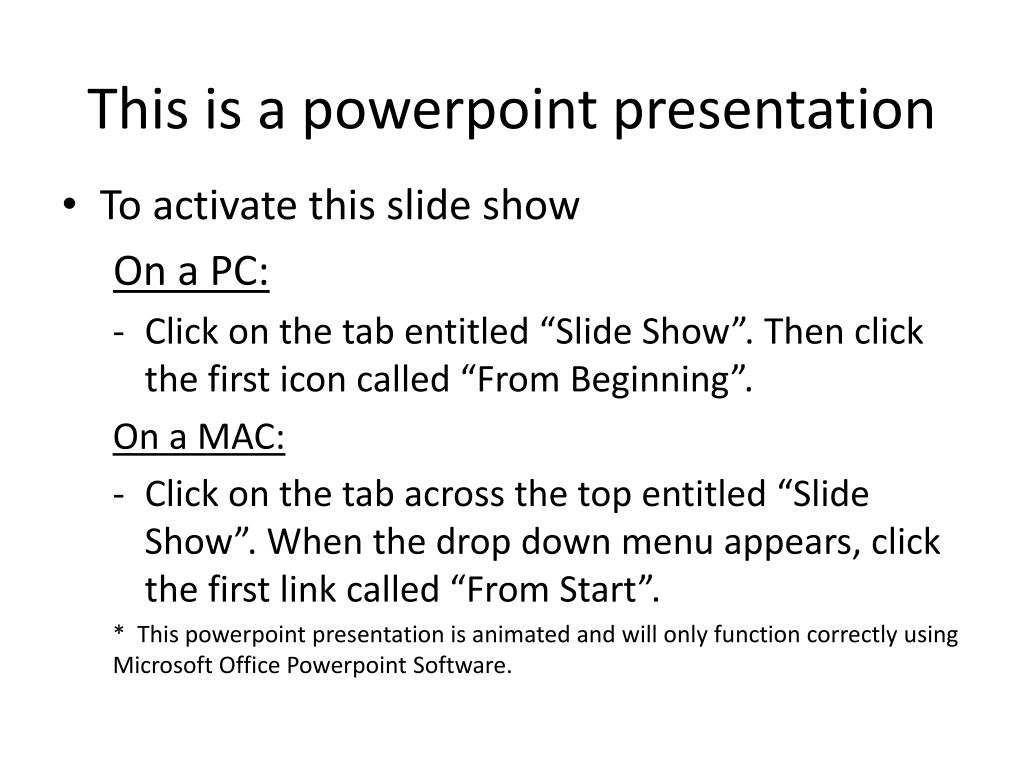 This is a powerpoint presentation

• To activate this slide show

On a PC:

- Click on the tab entitled “Slide Show”. Then click the first icon called “From Beginning”.

On a MAC:

- Click on the tab across the top entitled “Slide Show”. When the drop down menu appears, click the first link called “From Start”.

* This powerpoint presentation is animated and will only function correctly using Microsoft Office Powerpoint Software.